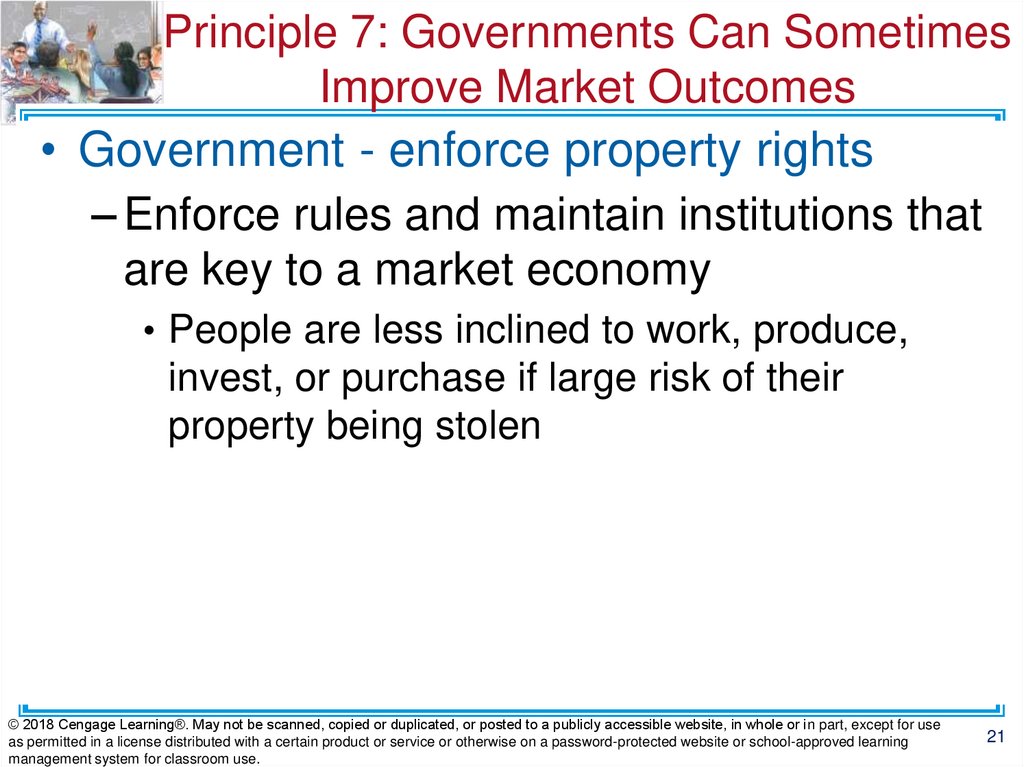 Principle 7: Governments Can Sometimes Improve Market Outcomes

• Government - enforce property rights

– Enforce rules and maintain institutions that are key to a market economy

• People are less inclined to work, produce, invest, or purchase if large risk of their property being stolen

© 2018 Cengage Learning®. May not be scanned, copied or duplicated, or posted to a publicly accessible website, in whole or in part, except for use as permitted in a license distributed with a certain product or service or otherwise on a password-protected website or school-approved learning management system for classroom use.

21